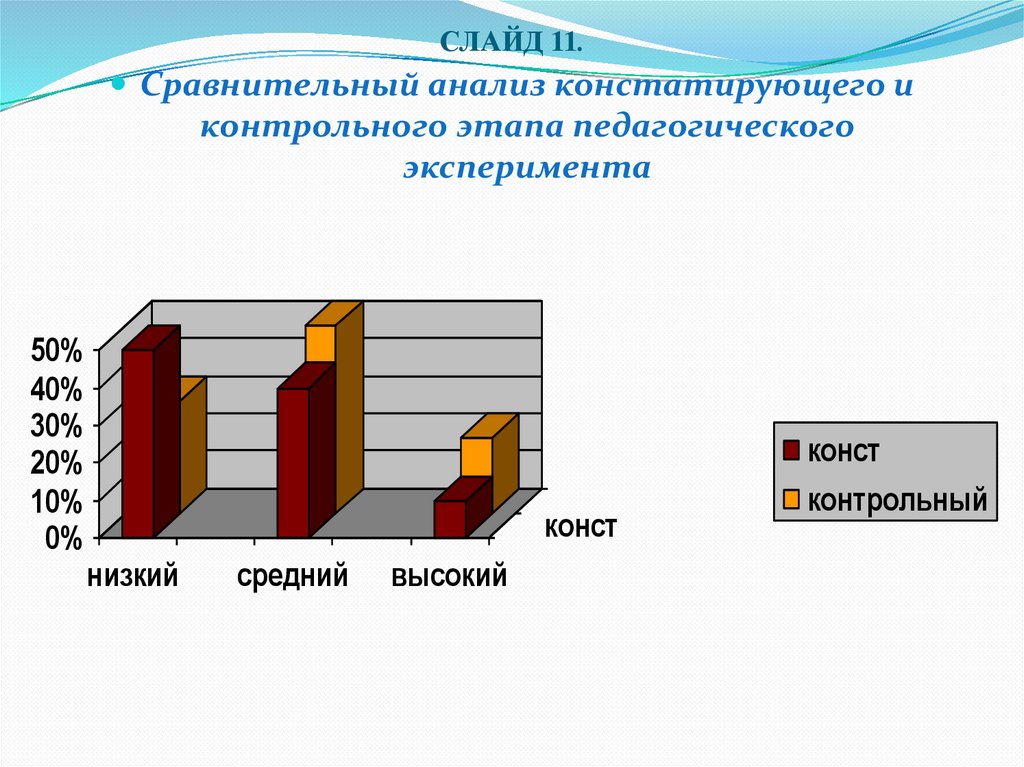 СЛАЙД 11.

Сравнительный анализ констатирующего и контрольного этапа педагогического эксперимента

50%
40%
30%
20%
10%
0%

низкий средний высокий

конст

конст
контрольный